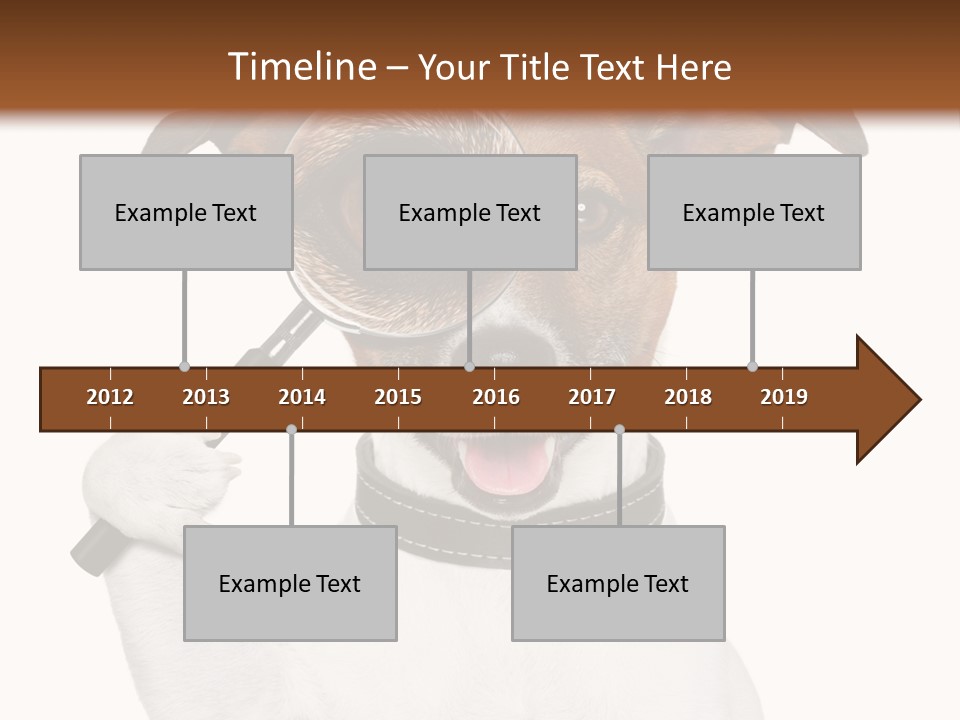 Timeline – Your Title Text Here

Example Text

Example Text

Example Text

2012 2013 2014 2015 2016 2017 2018 2019

Example Text

Example Text